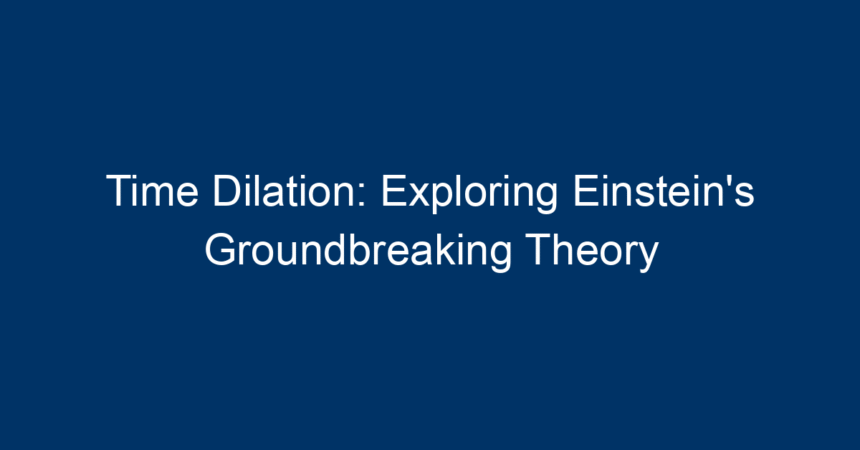 Time Dilation: Exploring Einstein's Groundbreaking Theory